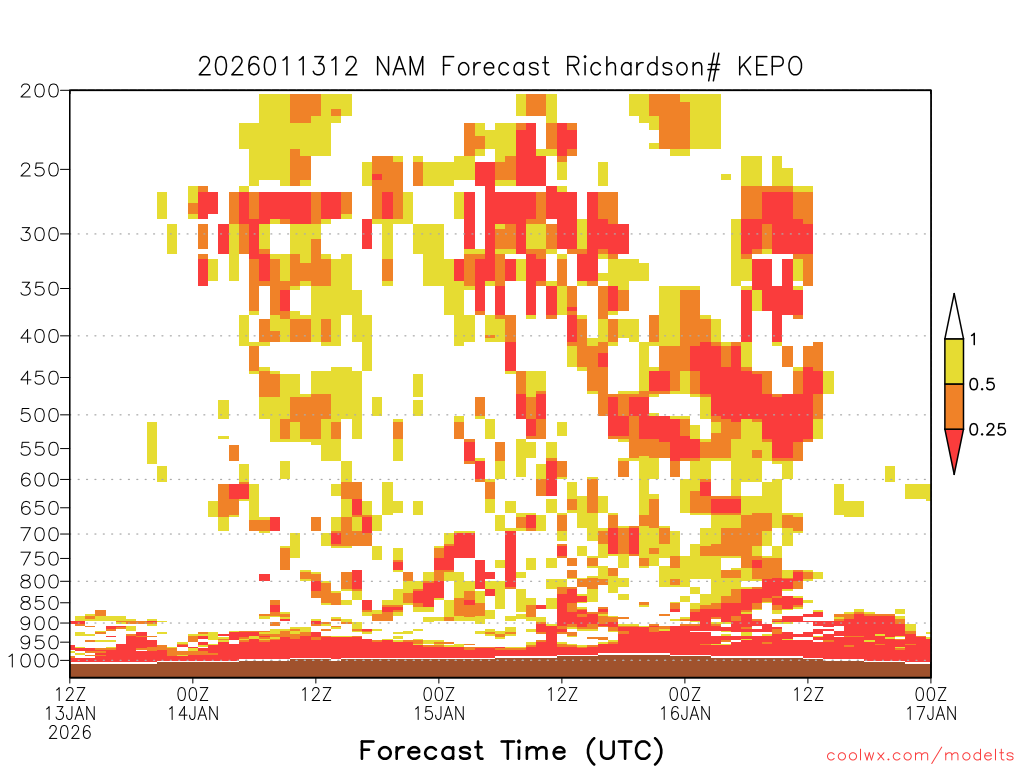 2026011312 NAM Forecast Richardson# KEPO

200
250
300
350
400
450
500
550
600
650
700
750
800
850
900
950
1000

1
0.5
0.25

12Z 13JAN 2026
00Z 14JAN
12Z
00Z 15JAN
12Z
00Z 16JAN
12Z
00Z 17JAN

Forecast Time (UTC)

coolwx.com/modelts